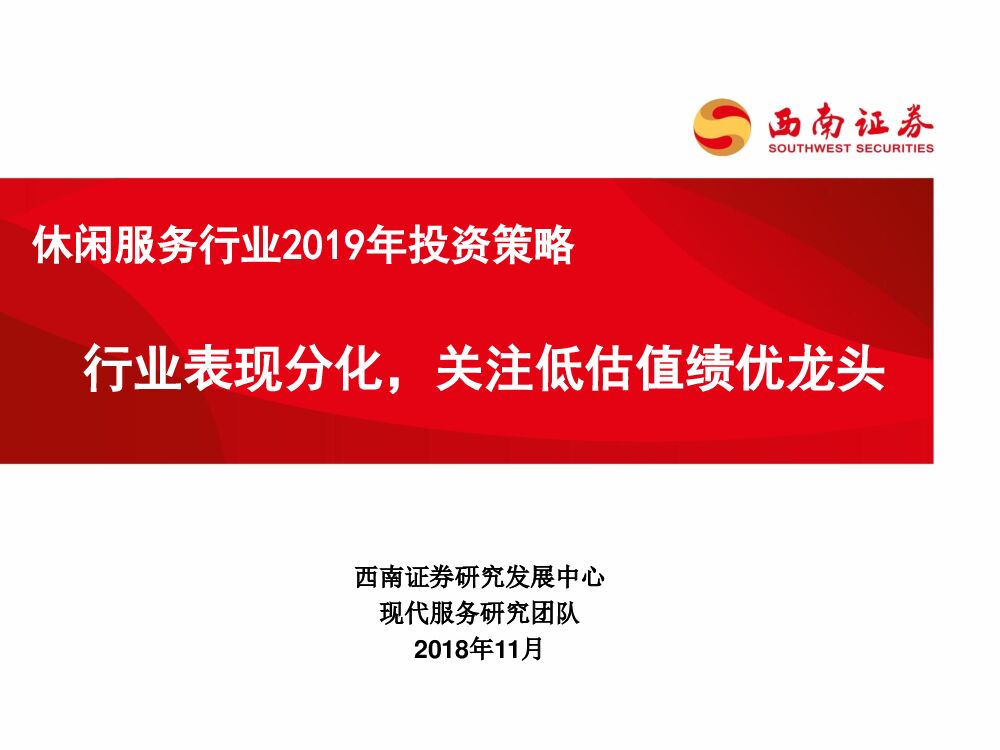 西南证券
SOUTHWEST SECURITIES

休闲服务行业2019年投资策略

行业表现分化，关注低估值绩优龙头

西南证券研究发展中心
现代服务研究团队
2018年11月